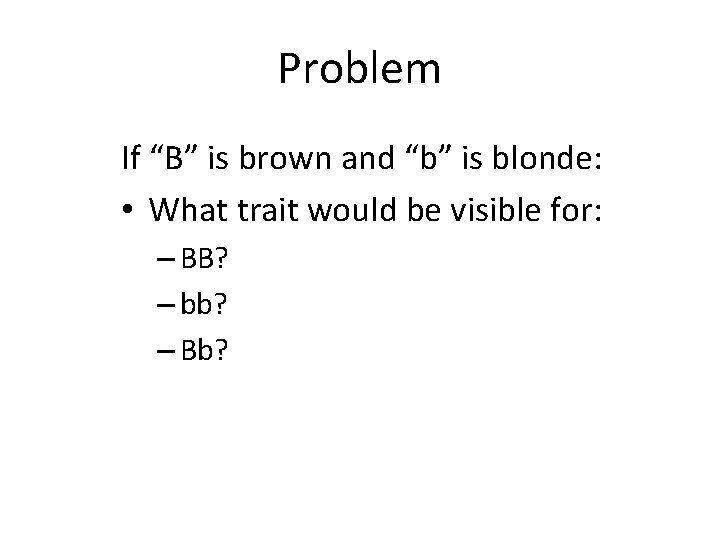 Problem

If “B” is brown and “b” is blonde:

• What trait would be visible for:
 – BB?
 – bb?
 – Bb?